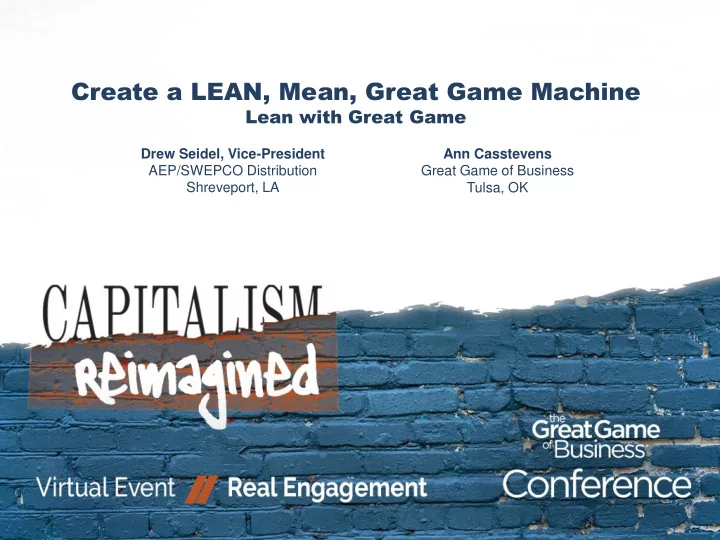 Create a LEAN, Mean, Great Game Machine
Lean with Great Game

Drew Seidel, Vice-President
AEP/SWEPCO Distribution
Shreveport, LA

Ann Casstevens
Great Game of Business
Tulsa, OK

CAPITALISM
reimagined

Virtual Event // Real Engagement

the Great Game of Business
Conference